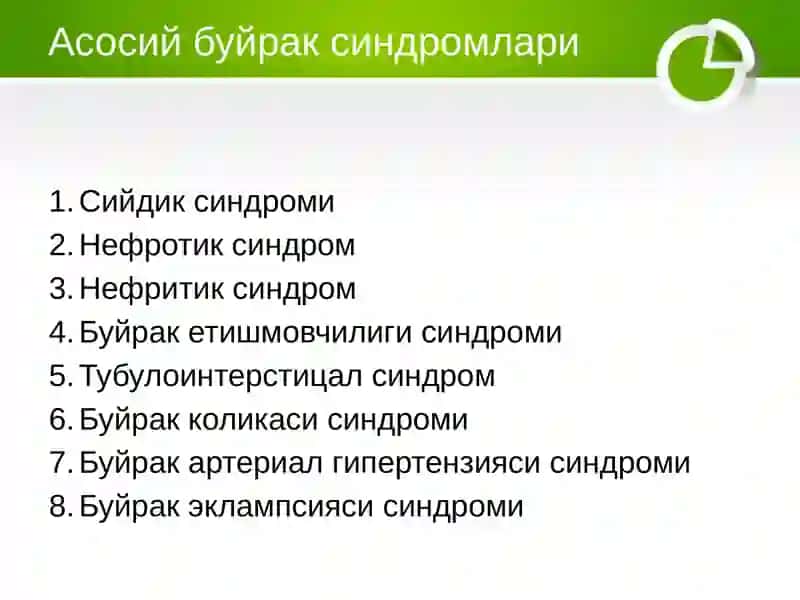 Асосий буйрак синдромлари

1. Сийдик синдроми
2. Нефротик синдром
3. Нефритик синдром
4. Буйрак етишмовчилиги синдроми
5. Тубулоинтерстицал синдром
6. Буйрак коликаси синдроми
7. Буйрак артериал гипертензияси синдроми
8. Буйрак эклампсияси синдроми